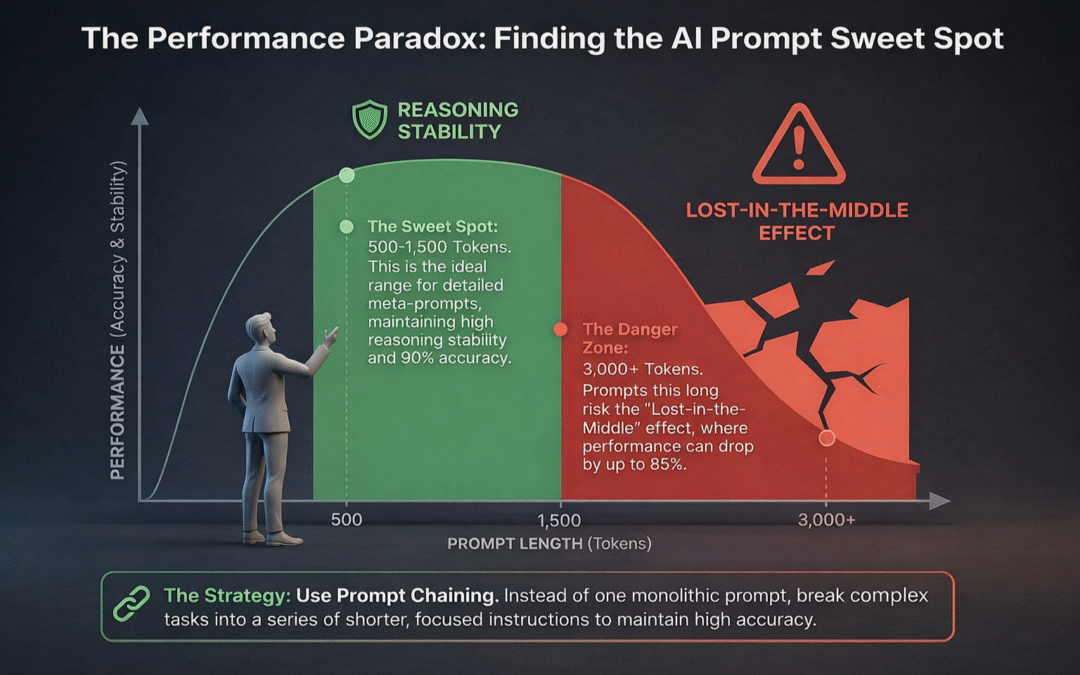 The Performance Paradox: Finding the AI Prompt Sweet Spot

REASONING STABILITY

LOST-IN-THE-MIDDLE EFFECT

PERFORMANCE (Accuracy & Stability)

The Sweet Spot: 500-1,500 Tokens. This is the ideal range for detailed meta-prompts, maintaining high reasoning stability and 90% accuracy.

The Danger Zone: 3,000+ Tokens. Prompts this long risk the "Lost-in-the-Middle" effect, where performance can drop by up to 85%.

500

1,500

3,000+

PROMPT LENGTH (Tokens)

The Strategy: Use Prompt Chaining. Instead of one monolithic prompt, break complex tasks into a series of shorter, focused instructions to maintain high accuracy.